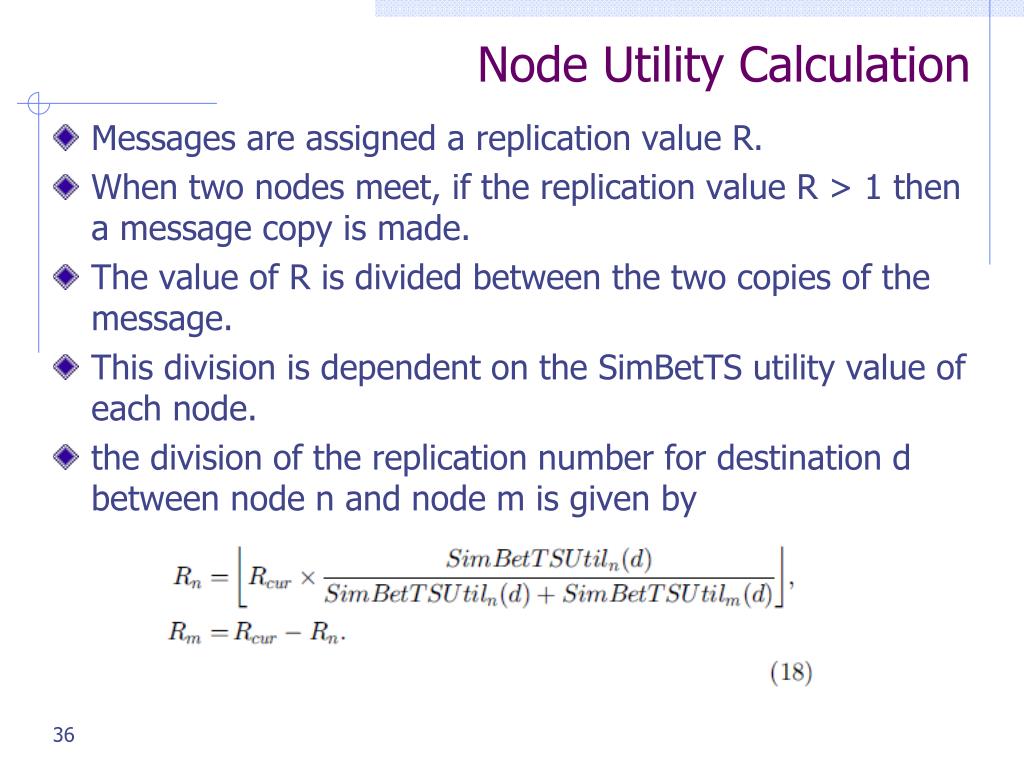 Node Utility Calculation

Messages are assigned a replication value R.

When two nodes meet, if the replication value R > 1 then a message copy is made.

The value of R is divided between the two copies of the message.

This division is dependent on the SimBetTS utility value of each node.

the division of the replication number for destination d between node n and node m is given by

$R_n = \left\lfloor R_{cur} \times \frac{SimBetTSUtil_n(d)}{SimBetTSUtil_n(d) + SimBetTSUtil_m(d)} \right\rfloor,$

$R_m = R_{cur} - R_n.$

(18)

36